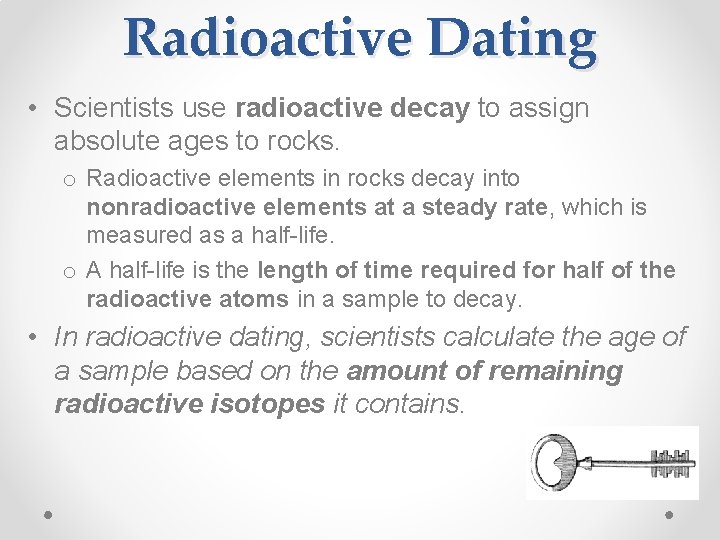 Radioactive Dating

• Scientists use radioactive decay to assign absolute ages to rocks.

o Radioactive elements in rocks decay into nonradioactive elements at a steady rate, which is measured as a half-life.

o A half-life is the length of time required for half of the radioactive atoms in a sample to decay.

• In radioactive dating, scientists calculate the age of a sample based on the amount of remaining radioactive isotopes it contains.